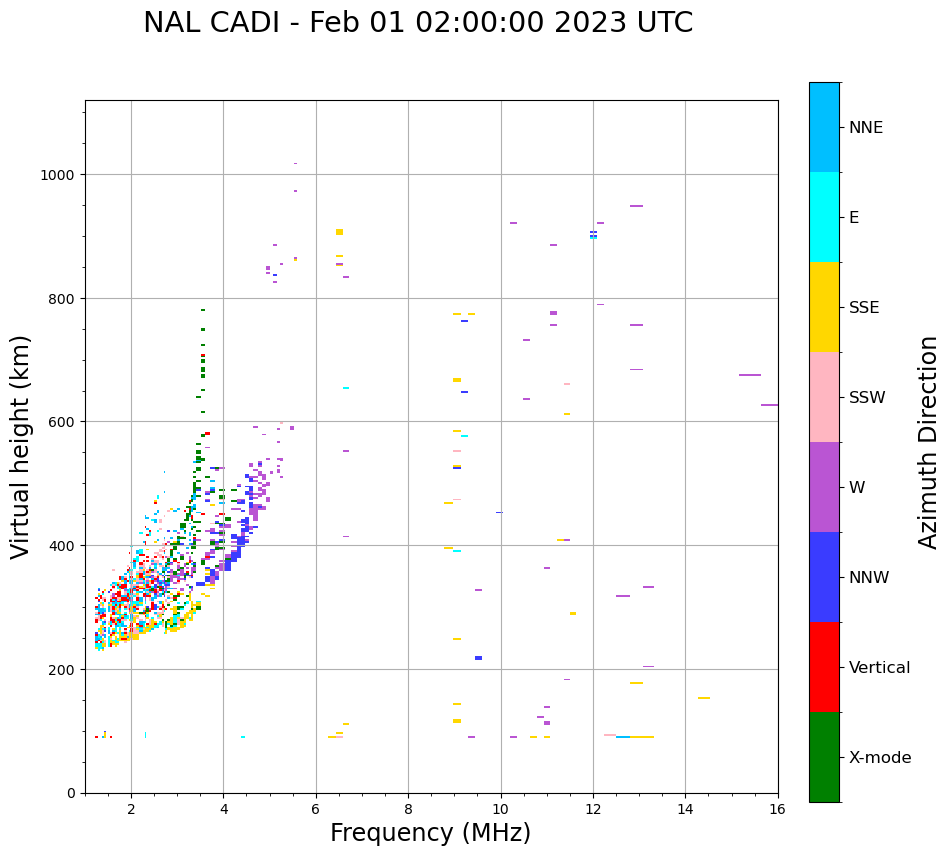 NAL CADI - Feb 01 02:00:00 2023 UTC

Virtual height (km)

1000
800
600
400
200
0

2
4
6
8
10
12
14
16

Frequency (MHz)

NNE
E
SSE
SSW
W
NNW
Vertical
X-mode

Azimuth Direction